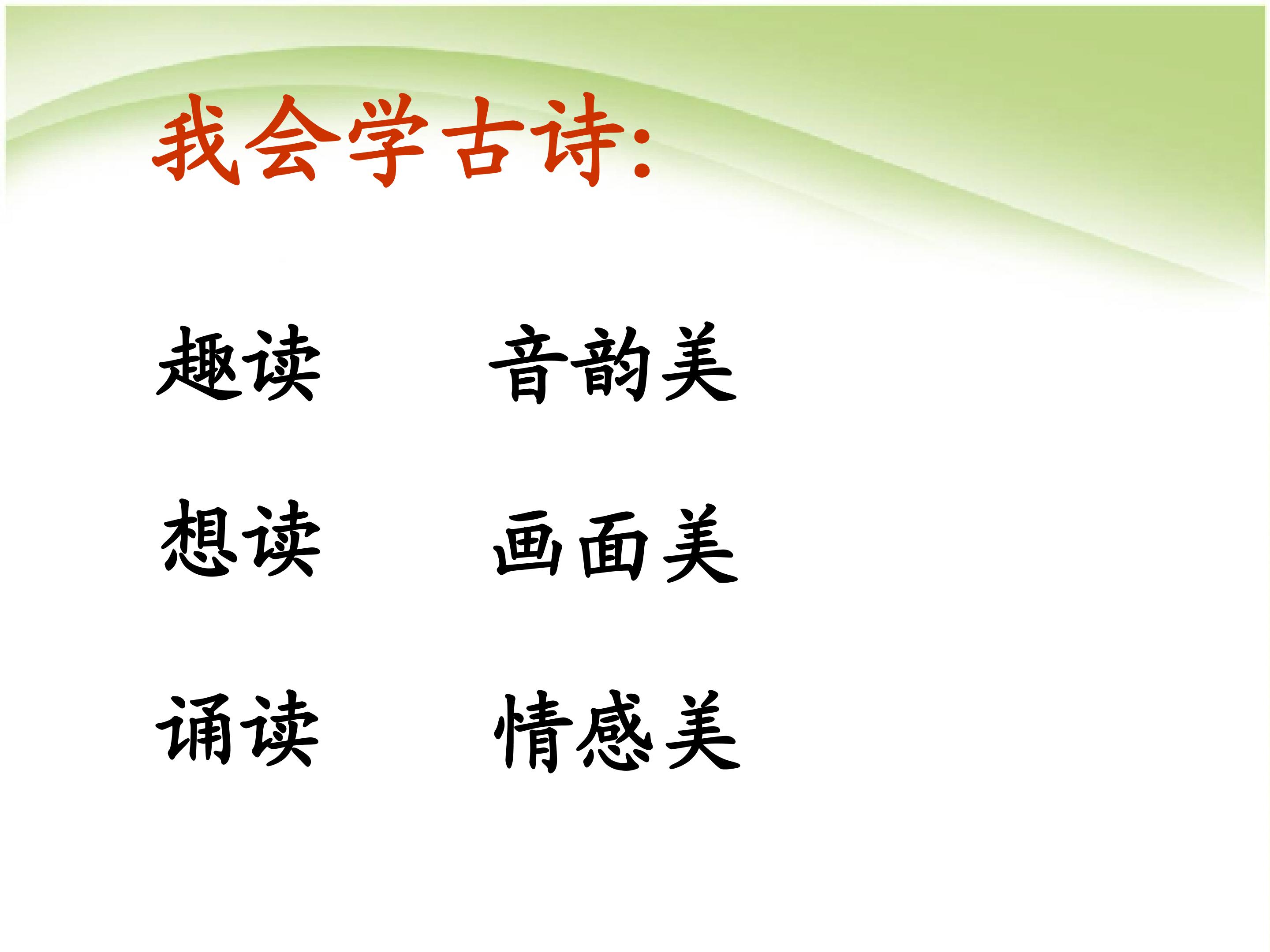 我会学古诗:

趣读 音韵美

想读 画面美

诵读 情感美